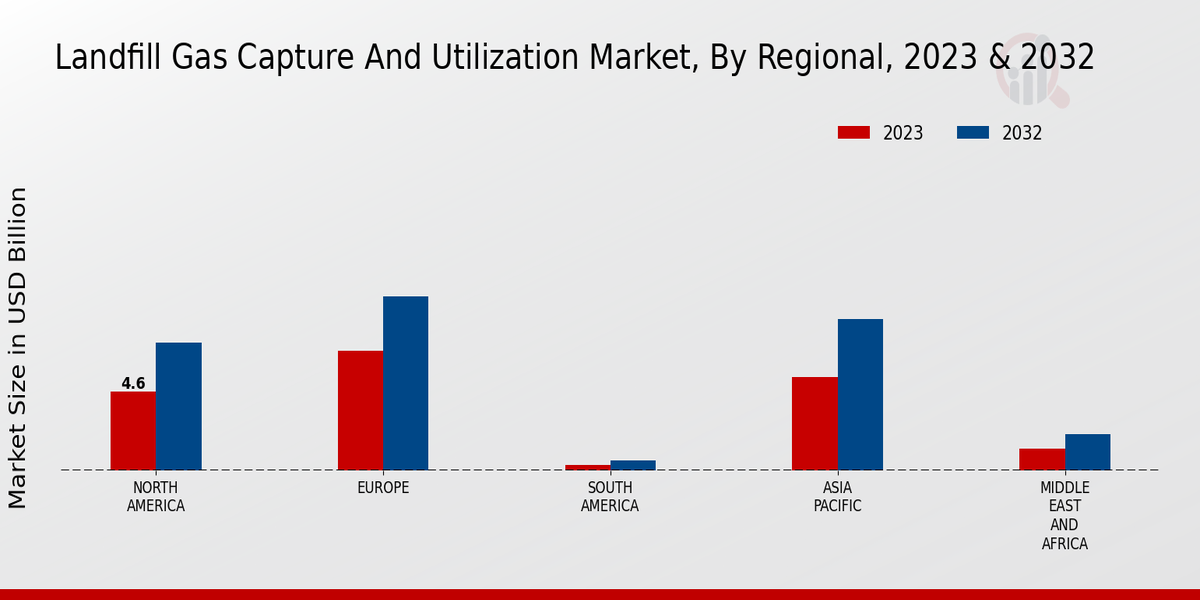 Landfill Gas Capture And Utilization Market, By Regional, 2023 & 2032

2023
2032

Market Size in USD Billion

4.6

NORTH AMERICA
EUROPE
SOUTH AMERICA
ASIA PACIFIC
MIDDLE EAST AND AFRICA